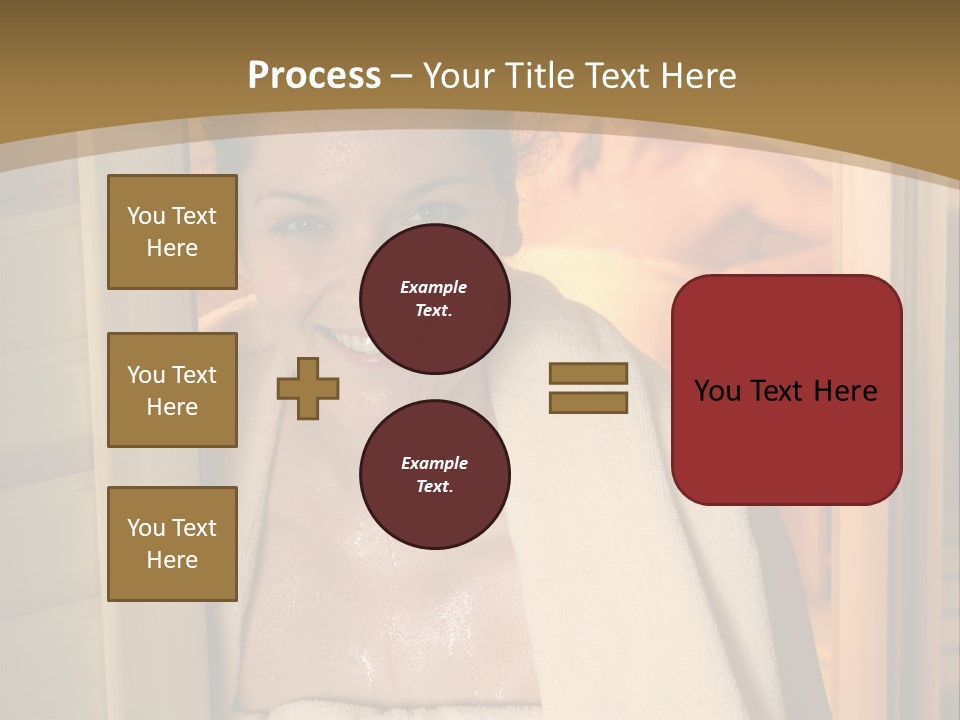 Process – Your Title Text Here

You Text Here

You Text Here

You Text Here

Example Text.

Example Text.

You Text Here